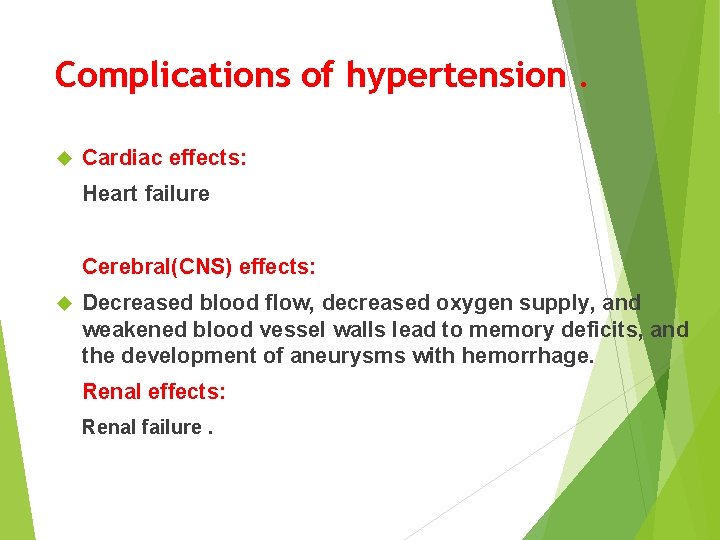 Complications of hypertension .

Cardiac effects:

Heart failure

Cerebral(CNS) effects:

Decreased blood flow, decreased oxygen supply, and weakened blood vessel walls lead to memory deficits, and the development of aneurysms with hemorrhage.

Renal effects:

Renal failure .